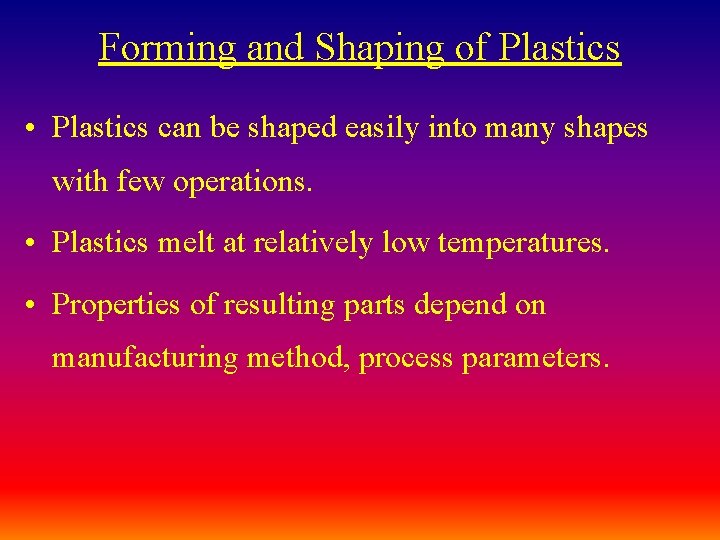 Forming and Shaping of Plastics

• Plastics can be shaped easily into many shapes with few operations.

• Plastics melt at relatively low temperatures.

• Properties of resulting parts depend on manufacturing method, process parameters.